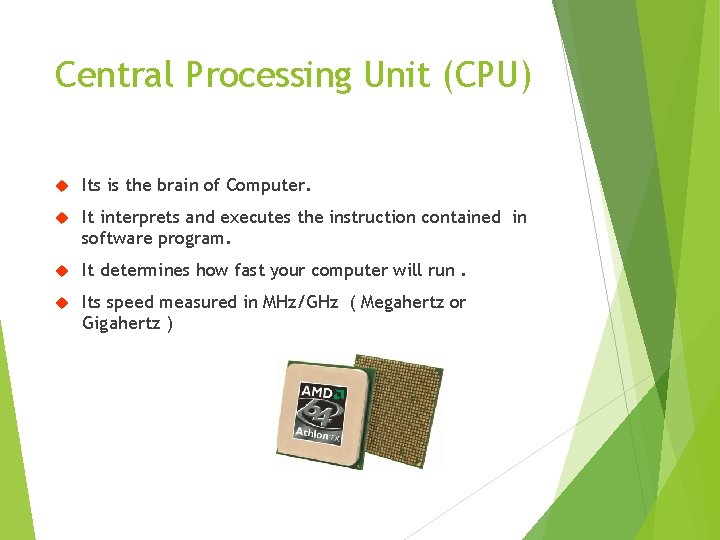 Central Processing Unit (CPU)

Its is the brain of Computer.

It interprets and executes the instruction contained in software program.

It determines how fast your computer will run .

Its speed measured in MHz/GHz ( Megahertz or Gigahertz )

AMD
64
Athlon FX